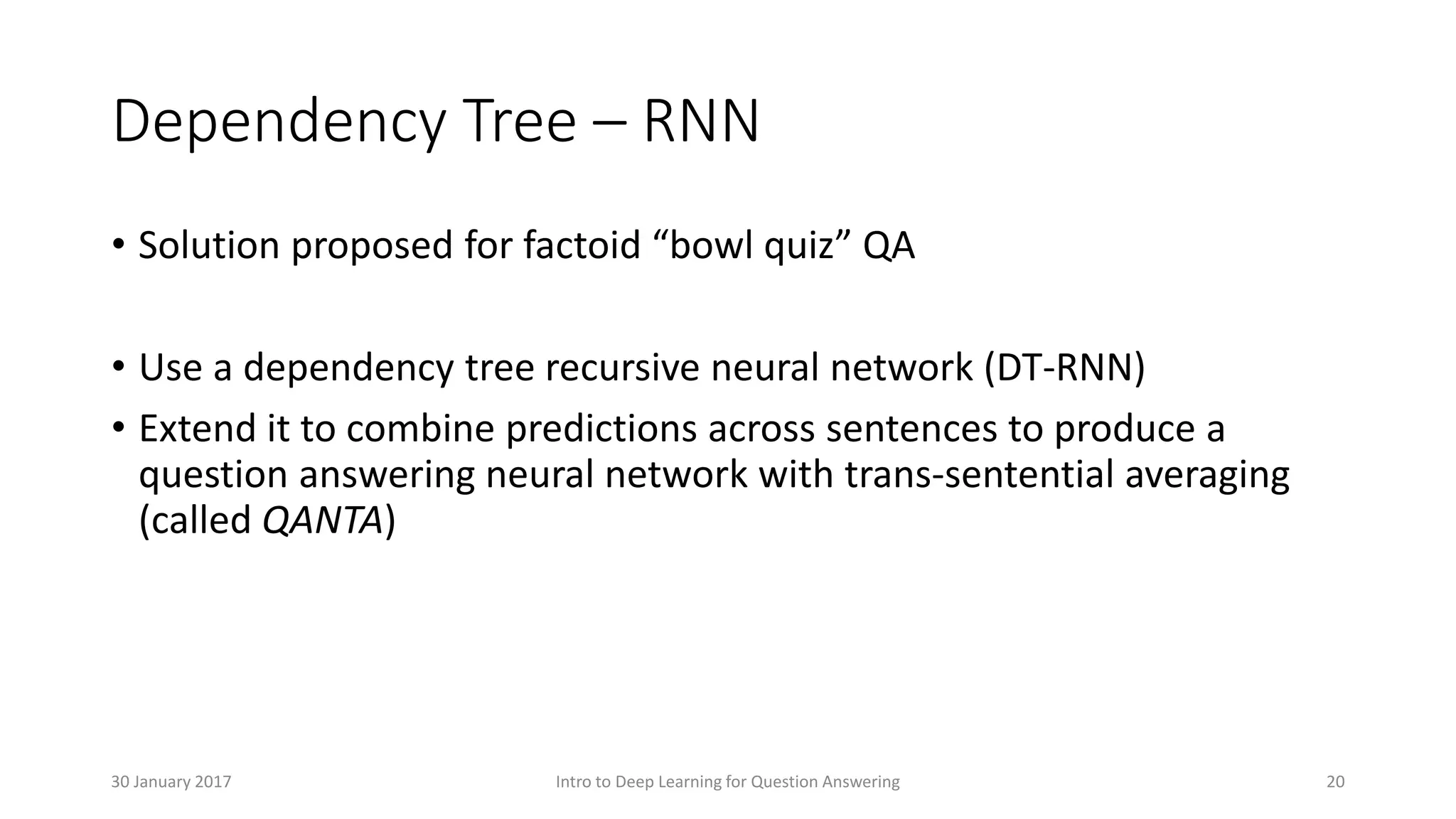 Dependency Tree – RNN

• Solution proposed for factoid “bowl quiz” QA

• Use a dependency tree recursive neural network (DT-RNN)

• Extend it to combine predictions across sentences to produce a question answering neural network with trans-sentential averaging (called QANTA)

30 January 2017

Intro to Deep Learning for Question Answering

20